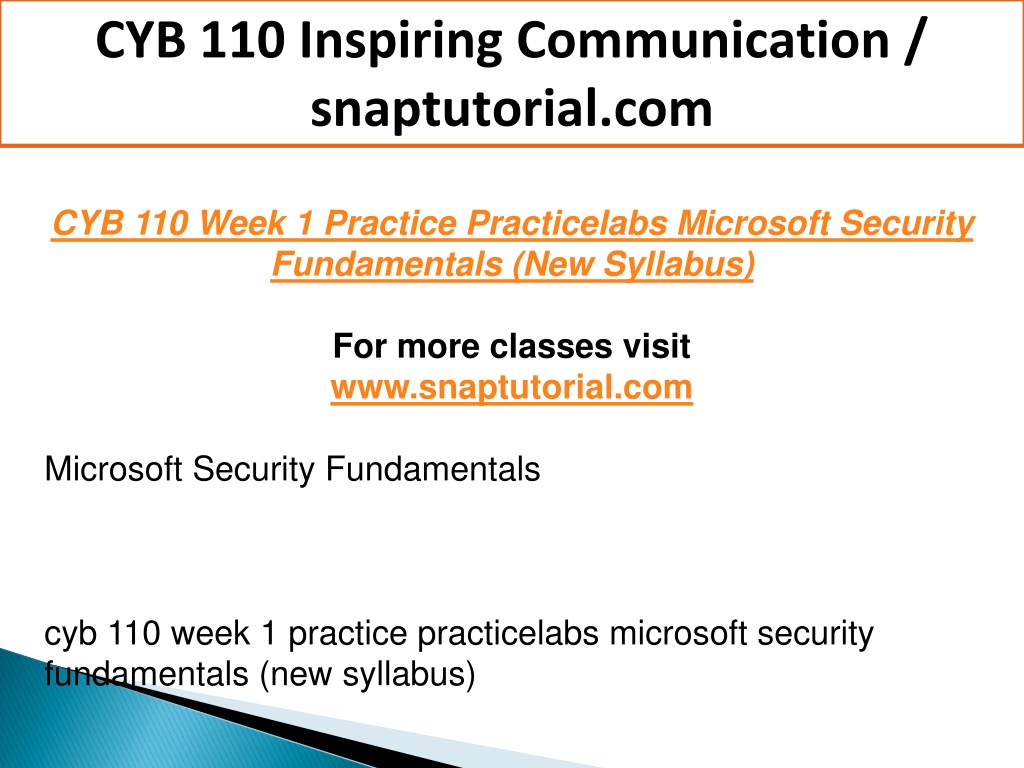 CYB 110 Inspiring Communication / snaptutorial.com

CYB 110 Week 1 Practice Practicelabs Microsoft Security Fundamentals (New Syllabus)

For more classes visit
www.snaptutorial.com

Microsoft Security Fundamentals

cyb 110 week 1 practice practicelabs microsoft security fundamentals (new syllabus)